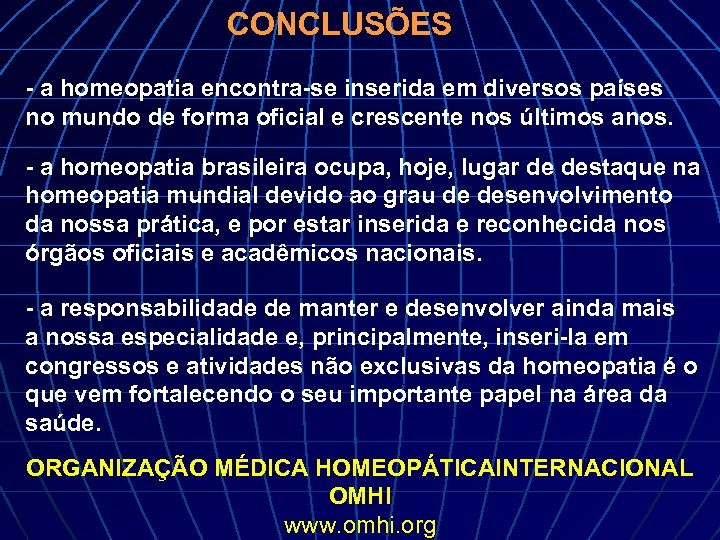 CONCLUSÕES

- a homeopatia encontra-se inserida em diversos países no mundo de forma oficial e crescente nos últimos anos.

- a homeopatia brasileira ocupa, hoje, lugar de destaque na homeopatia mundial devido ao grau de desenvolvimento da nossa prática, e por estar inserida e reconhecida nos órgãos oficiais e acadêmicos nacionais.

- a responsabilidade de manter e desenvolver ainda mais a nossa especialidade e, principalmente, inseri-la em congressos e atividades não exclusivas da homeopatia é o que vem fortalecendo o seu importante papel na área da saúde.

ORGANIZAÇÃO MÉDICA HOMEOPÁTICAINTERNACIONAL
OMHI
www.omhi.org